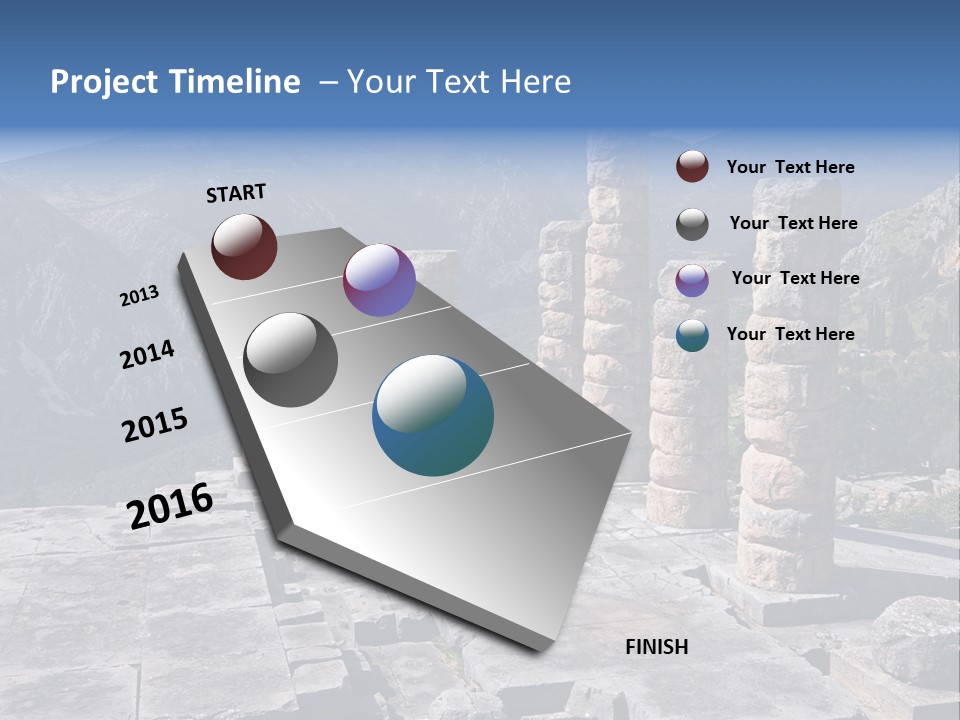 Project Timeline – Your Text Here

START

2013

2014

2015

2016

FINISH

Your Text Here

Your Text Here

Your Text Here

Your Text Here